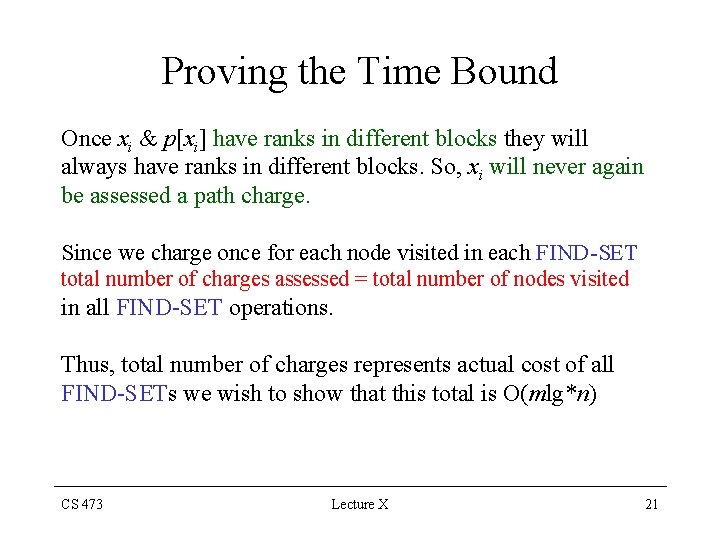 Proving the Time Bound

Once $x_i$ & $p[x_i]$ have ranks in different blocks they will always have ranks in different blocks. So, $x_i$ will never again be assessed a path charge.

Since we charge once for each node visited in each FIND-SET total number of charges assessed = total number of nodes visited in all FIND-SET operations.

Thus, total number of charges represents actual cost of all FIND-SETs we wish to show that this total is $O(m\lg^* n)$

CS 473

Lecture X

21